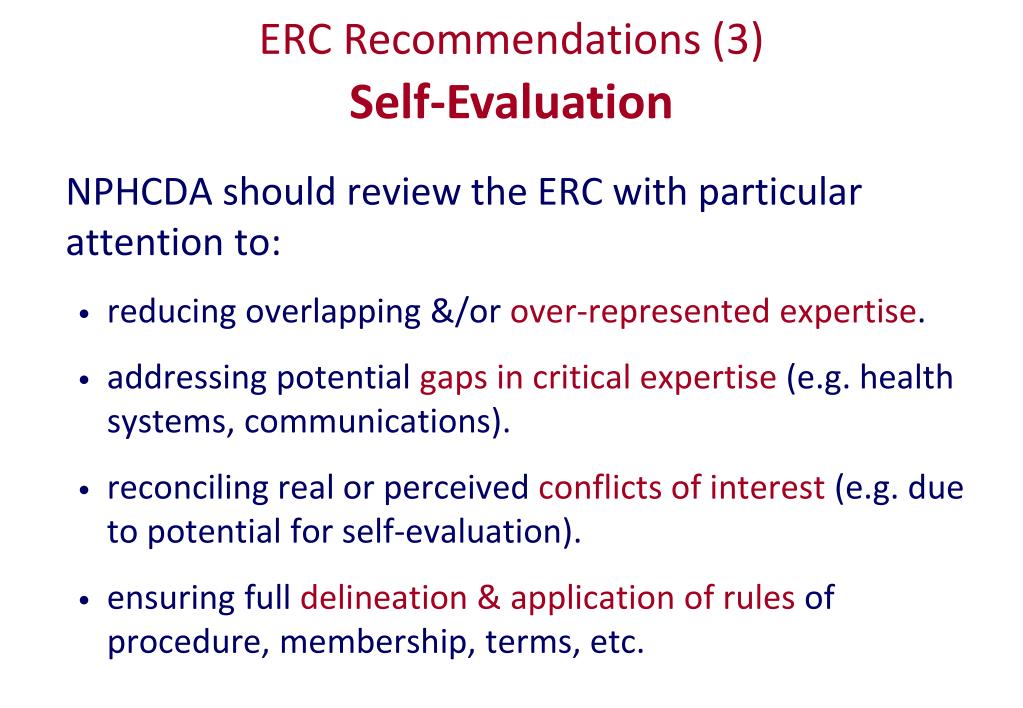 ERC Recommendations (3)
Self-Evaluation

NPHCDA should review the ERC with particular attention to:

• reducing overlapping &/or over-represented expertise.

• addressing potential gaps in critical expertise (e.g. health systems, communications).

• reconciling real or perceived conflicts of interest (e.g. due to potential for self-evaluation).

• ensuring full delineation & application of rules of procedure, membership, terms, etc.